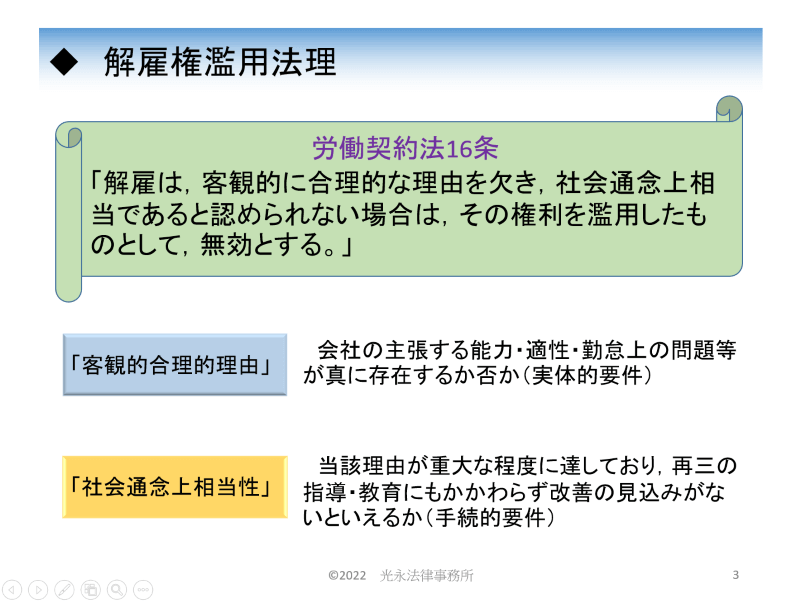 ◆ 解雇権濫用法理

労働契約法16条

「解雇は，客観的に合理的な理由を欠き，社会通念上相当であると認められない場合は，その権利を濫用したものとして，無効とする。」

「客観的合理的理由」

会社の主張する能力・適性・勤怠上の問題等が真に存在するか否か（実体的要件）

「社会通念上相当性」

当該理由が重大な程度に達しており，再三の指導・教育にもかかわらず改善の見込みがないといえるか（手続的要件）

©2022 光永法律事務所

3